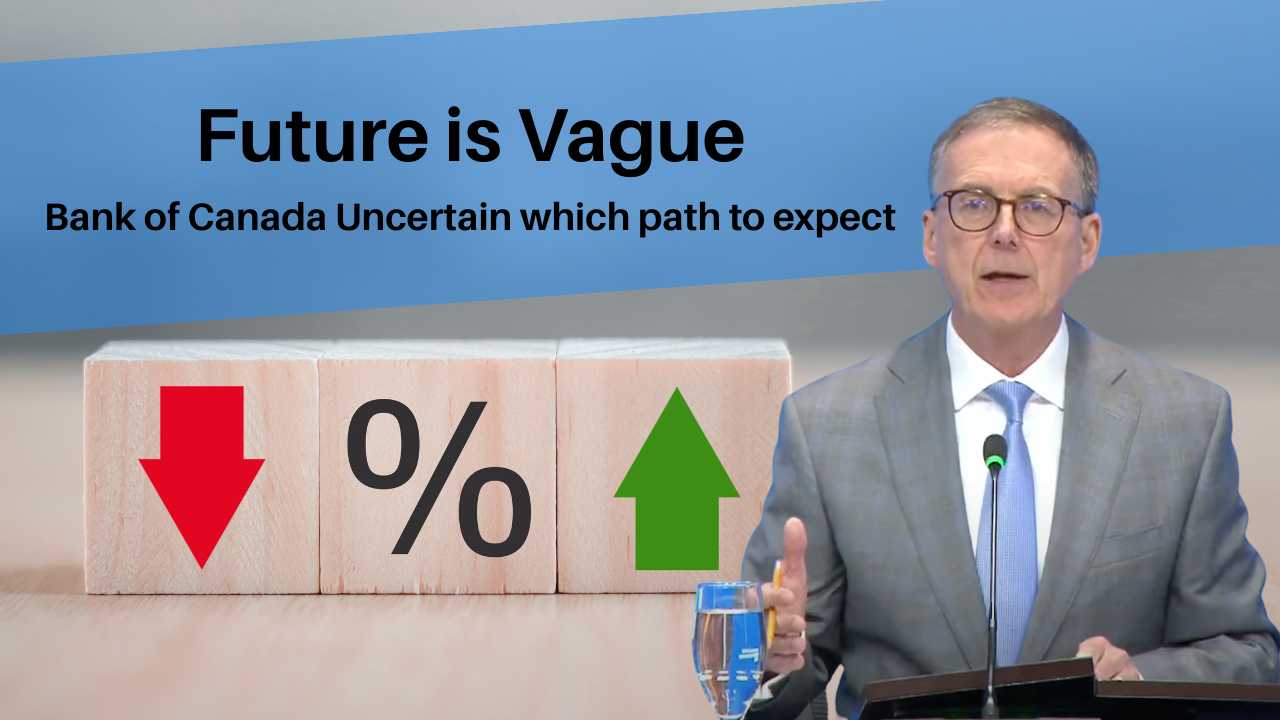 Future is Vague

Bank of Canada Uncertain which path to expect

%